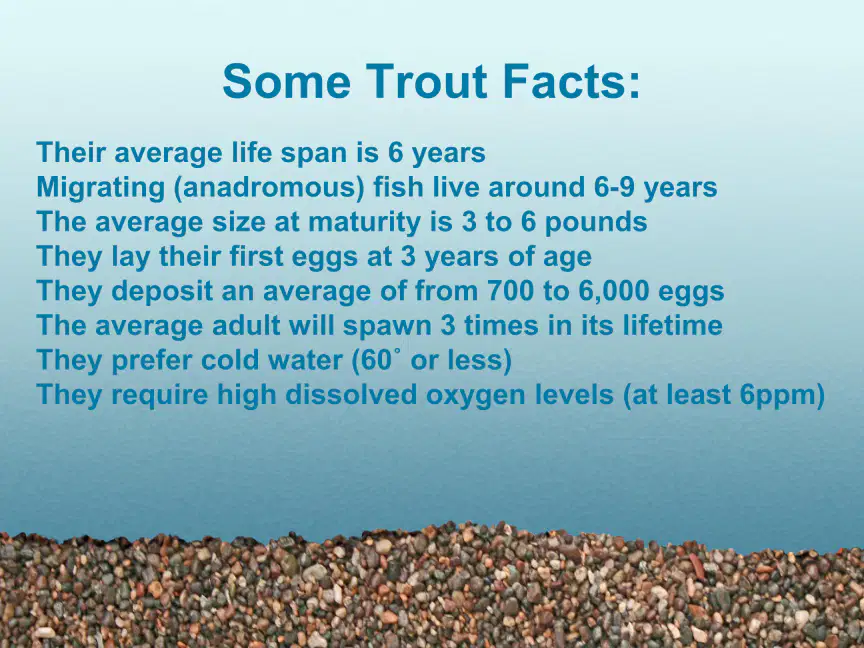 Some Trout Facts:

Their average life span is 6 years
Migrating (anadromous) fish live around 6-9 years
The average size at maturity is 3 to 6 pounds
They lay their first eggs at 3 years of age
They deposit an average of from 700 to 6,000 eggs
The average adult will spawn 3 times in its lifetime
They prefer cold water (60˚ or less)
They require high dissolved oxygen levels (at least 6ppm)